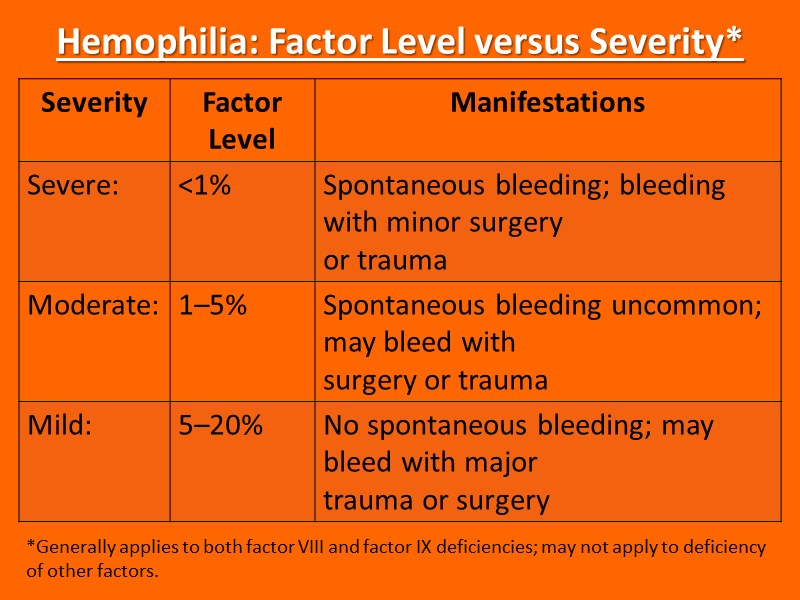 Hemophilia: Factor Level versus Severity*

| Severity | Factor Level | Manifestations |
|---|---|---|
| Severe: | <1% | Spontaneous bleeding; bleeding with minor surgery or trauma |
| Moderate: | 1–5% | Spontaneous bleeding uncommon; may bleed with surgery or trauma |
| Mild: | 5–20% | No spontaneous bleeding; may bleed with major trauma or surgery |

*Generally applies to both factor VIII and factor IX deficiencies; may not apply to deficiency of other factors.